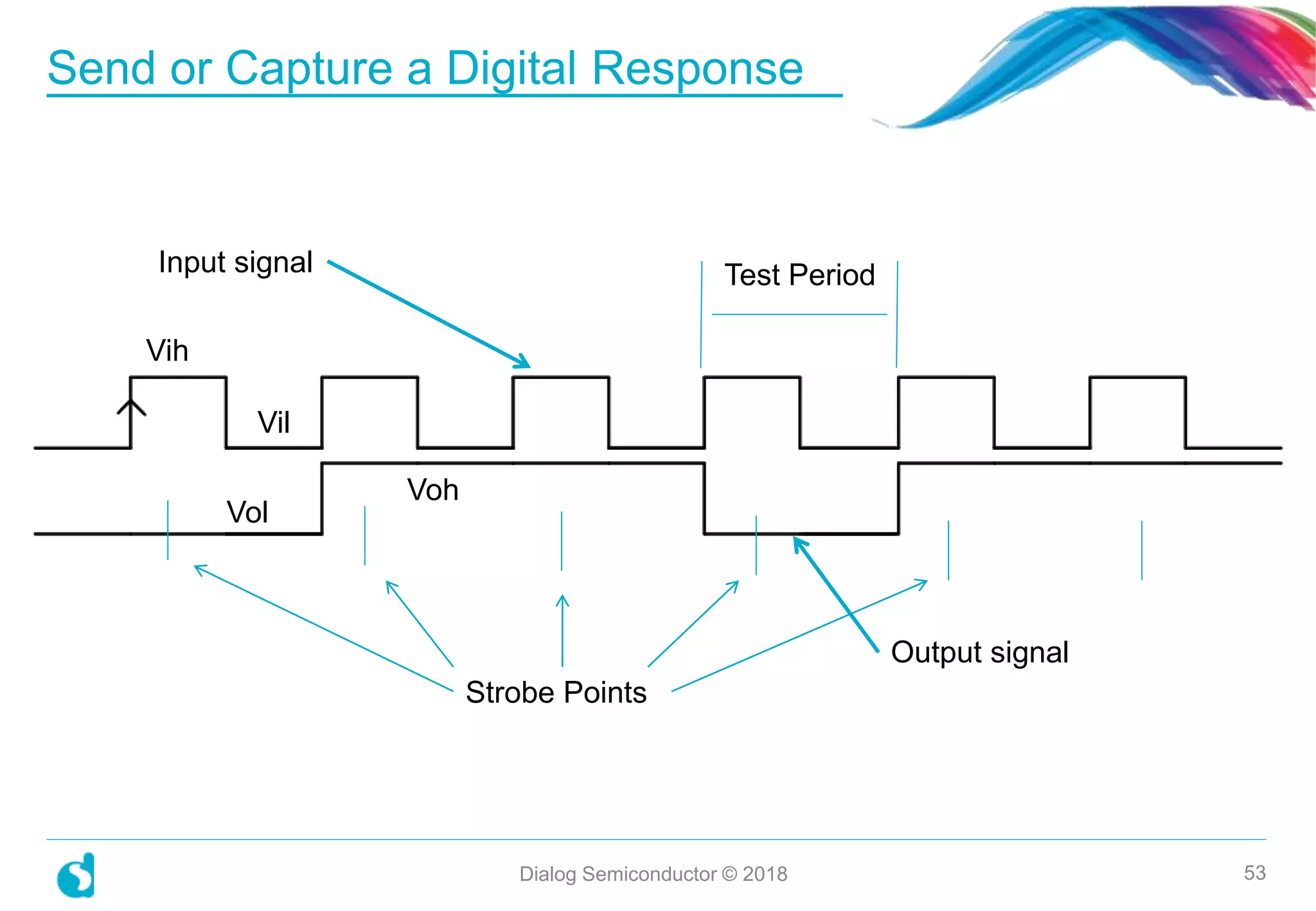 Send or Capture a Digital Response

Input signal

Test Period

Vih

Vil

Voh

Vol

Output signal

Strobe Points

Dialog Semiconductor © 2018

53